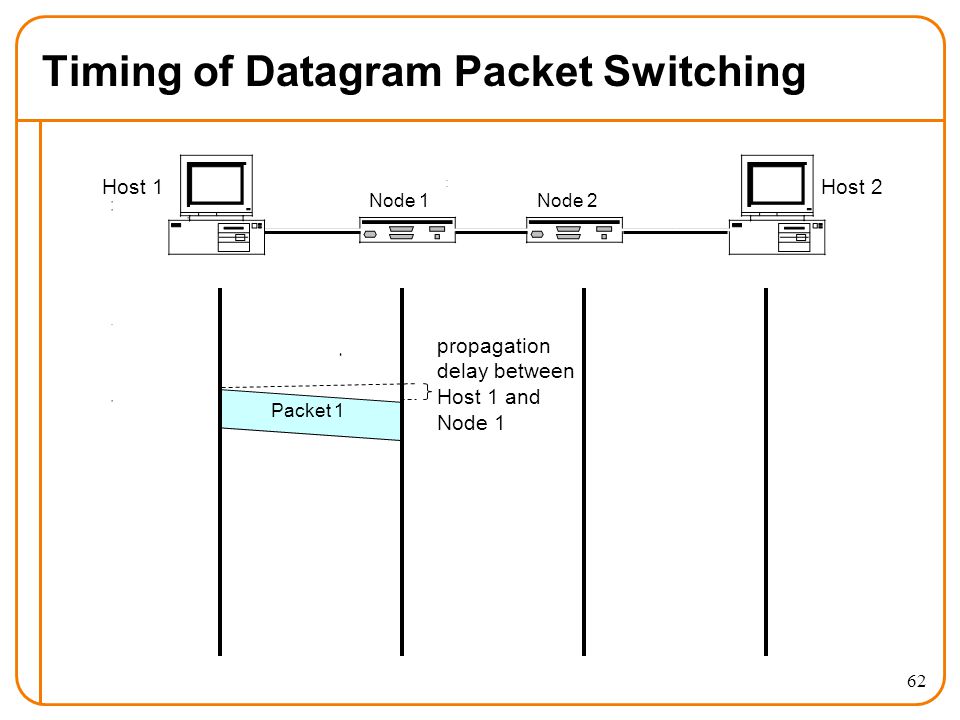 Timing of Datagram Packet Switching

Host 1

Node 1

Node 2

Host 2

propagation delay between Host 1 and Node 1

Packet 1

62